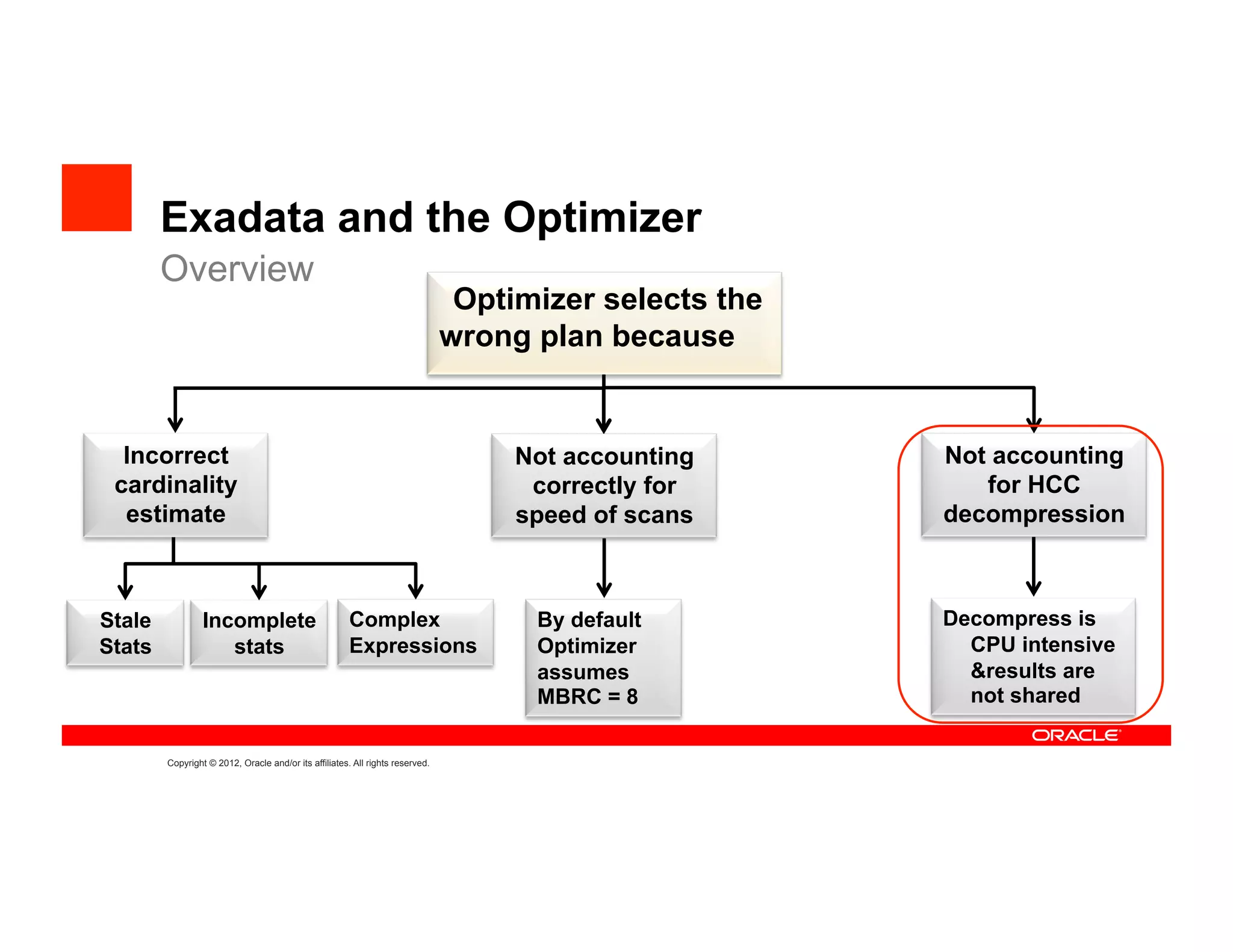 Exadata and the Optimizer

Overview

Optimizer selects the wrong plan because

Incorrect cardinality estimate

Not accounting correctly for speed of scans

Not accounting for HCC decompression

Stale Stats

Incomplete stats

Complex Expressions

By default Optimizer assumes MBRC = 8

Decompress is CPU intensive &results are not shared

ORACLE

Copyright © 2012, Oracle and/or its affiliates. All rights reserved.